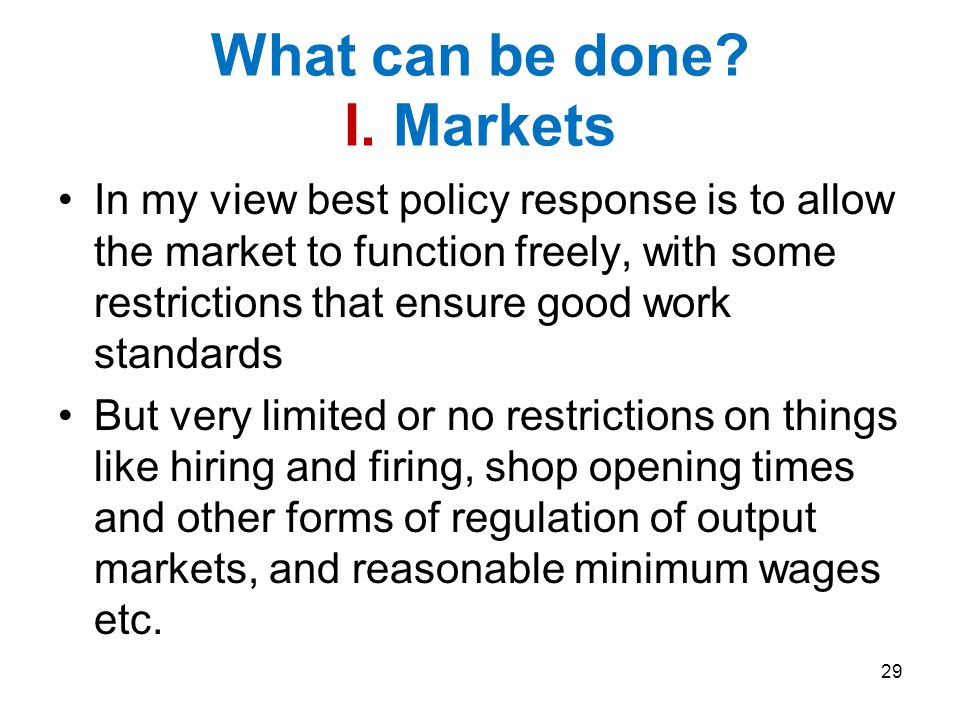 What can be done?
I. Markets

• In my view best policy response is to allow the market to function freely, with some restrictions that ensure good work standards

• But very limited or no restrictions on things like hiring and firing, shop opening times and other forms of regulation of output markets, and reasonable minimum wages etc.

29